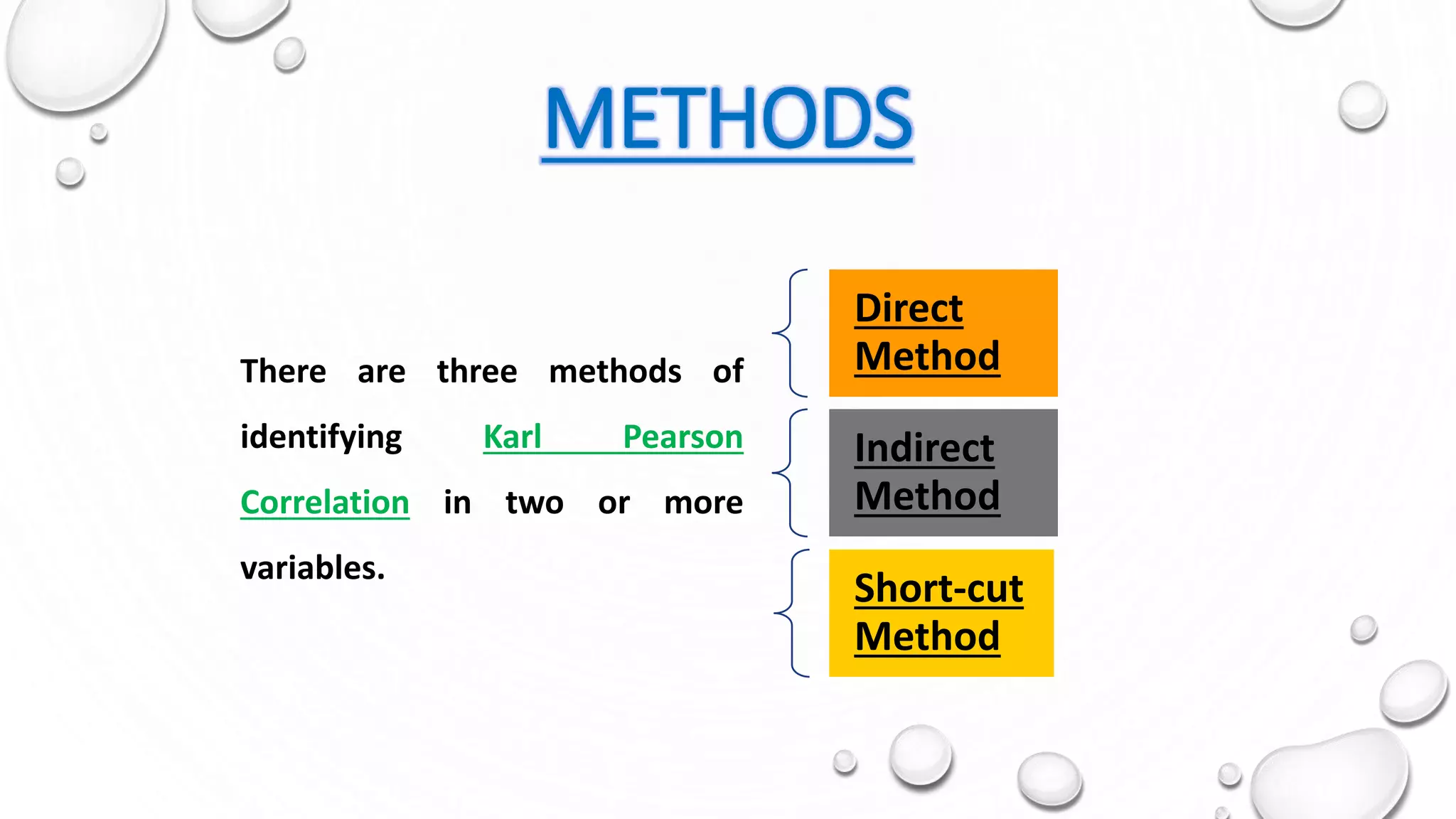 METHODS

There are three methods of identifying Karl Pearson Correlation in two or more variables.

Direct Method

Indirect Method

Short-cut Method